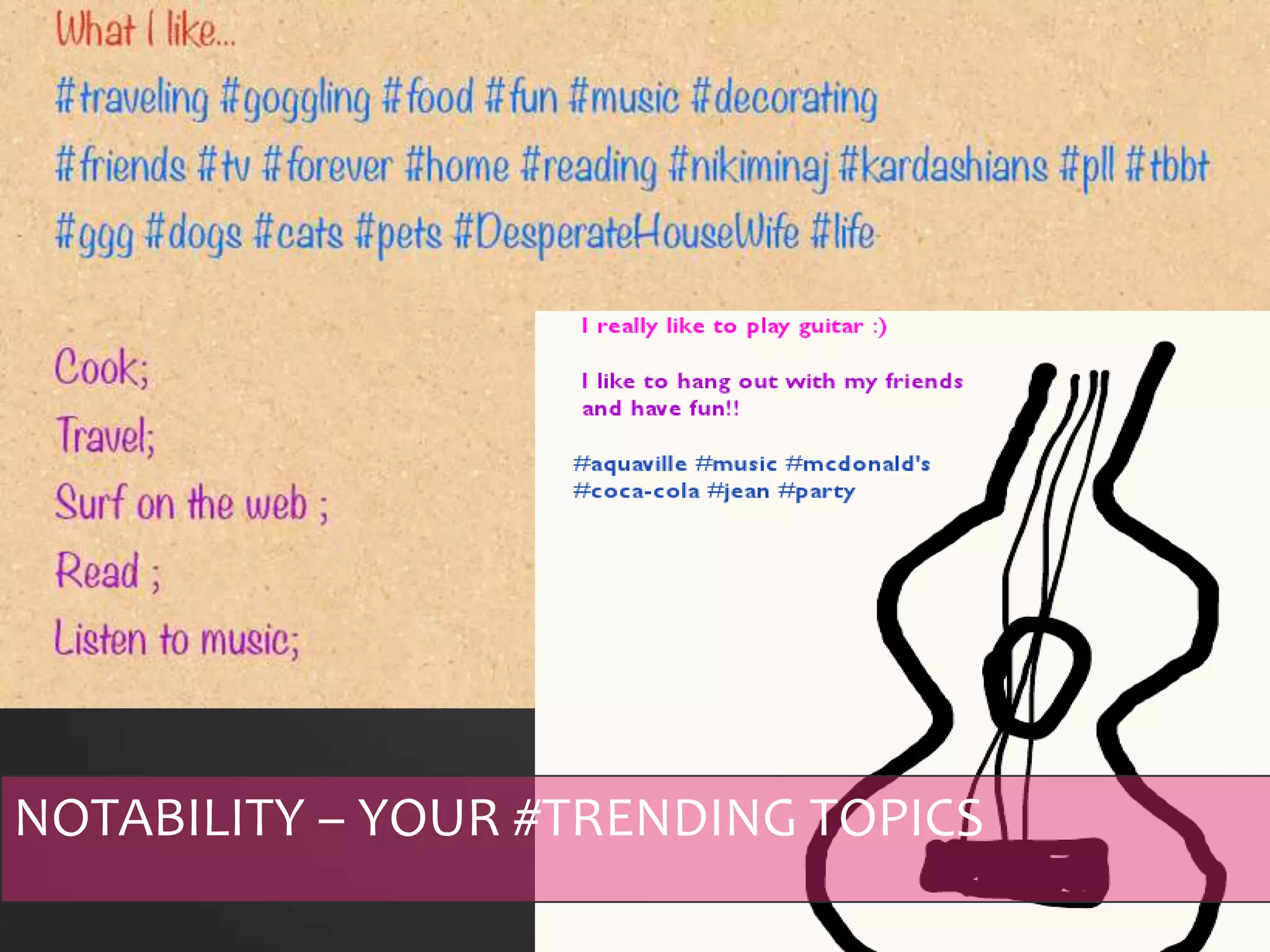 What I like...

#traveling #goggling #food #fun #music #decorating #friends #tv #forever #home #reading #nikiminaj #kardashians #pll #tbbt #ggg #dogs #cats #pets #DesperateHouseWife #life

Cook;

Travel;

Surf on the web ;

Read ;

Listen to music;

I really like to play guitar :)

I like to hang out with my friends and have fun!!

#aquaville #music #mcdonald's #coca-cola #jean #party

NOTABILITY – YOUR #TRENDING TOPICS